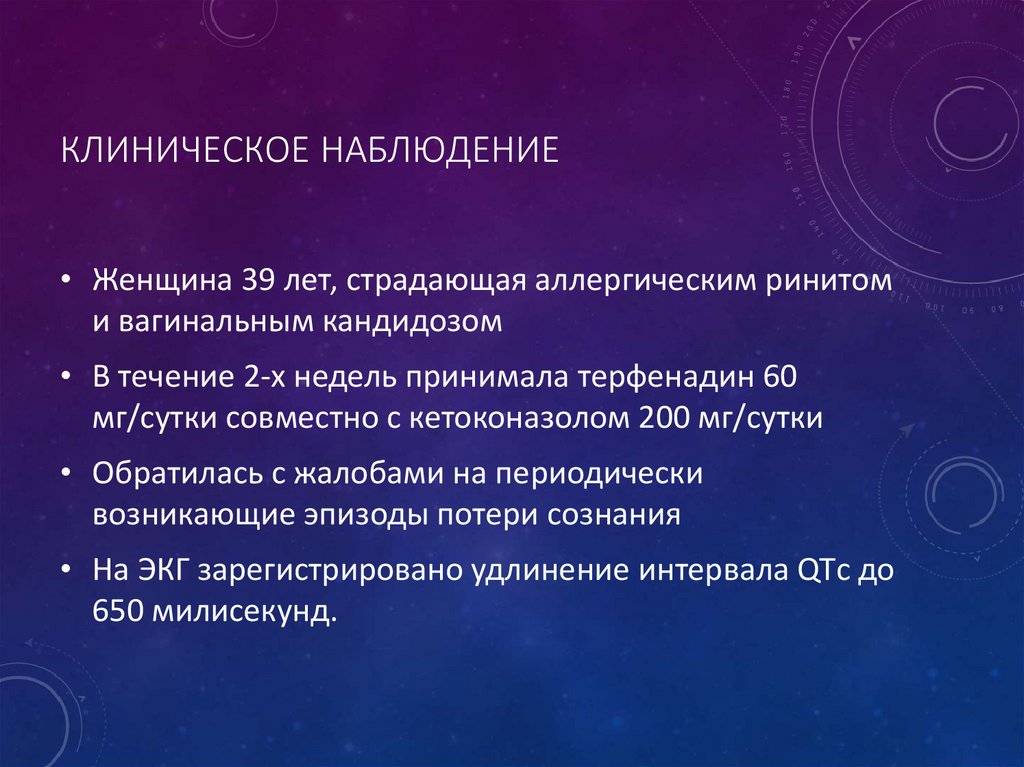 КЛИНИЧЕСКОЕ НАБЛЮДЕНИЕ

• Женщина 39 лет, страдающая аллергическим ринитом и вагинальным кандидозом

• В течение 2-х недель принимала терфенадин 60 мг/сутки совместно с кетоконазолом 200 мг/сутки

• Обратилась с жалобами на периодически возникающие эпизоды потери сознания

• На ЭКГ зарегистрировано удлинение интервала QTc до 650 милисекунд.